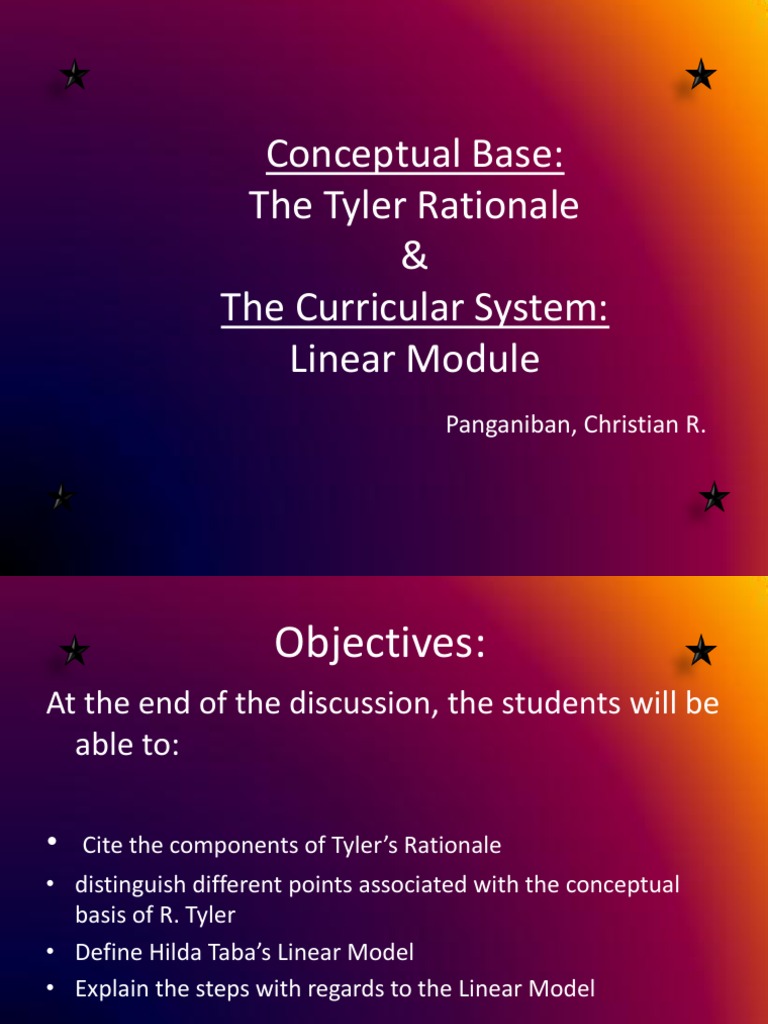 Conceptual Base:
The Tyler Rationale
&
The Curricular System:
Linear Module

Panganiban, Christian R.

Objectives:

At the end of the discussion, the students will be able to:

• Cite the components of Tyler's Rationale
• distinguish different points associated with the conceptual basis of R. Tyler
• Define Hilda Taba's Linear Model
• Explain the steps with regards to the Linear Model